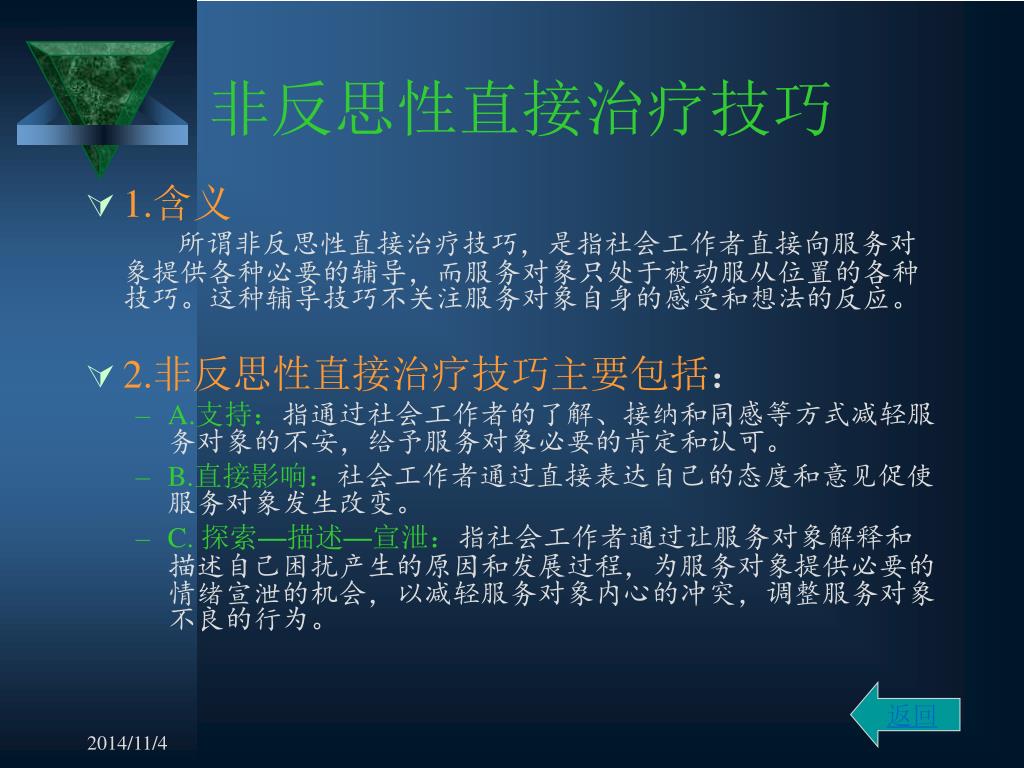 非反思性直接治疗技巧

1.含义

所谓非反思性直接治疗技巧，是指社会工作者直接向服务对象提供各种必要的辅导，而服务对象只处于被动服从位置的各种技巧。这种辅导技巧不关注服务对象自身的感受和想法的反应。

2.非反思性直接治疗技巧主要包括：

– A.支持：指通过社会工作者的了解、接纳和同感等方式减轻服务对象的不安，给予服务对象必要的肯定和认可。

– B.直接影响：社会工作者通过直接表达自己的态度和意见促使服务对象发生改变。

– C. 探索—描述—宣泄：指社会工作者通过让服务对象解释和描述自己困扰产生的原因和发展过程，为服务对象提供必要的情绪宣泄的机会，以减轻服务对象内心的冲突，调整服务对象不良的行为。

返回

2014/11/4